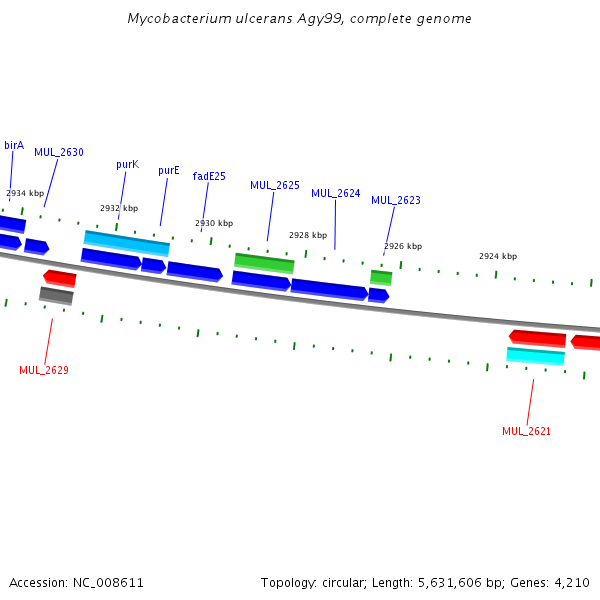 Mycobacterium ulcerans Agy99, complete genome

birA
MUL_2630
purK
purE
fadE25
MUL_2625
MUL_2624
MUL_2623

2934 kbp
2932 kbp
2930 kbp
2928 kbp
2926 kbp
2924 kbp

MUL_2629
MUL_2621

Accession: NC_008611

Topology: circular; Length: 5,631,606 bp; Genes: 4,210